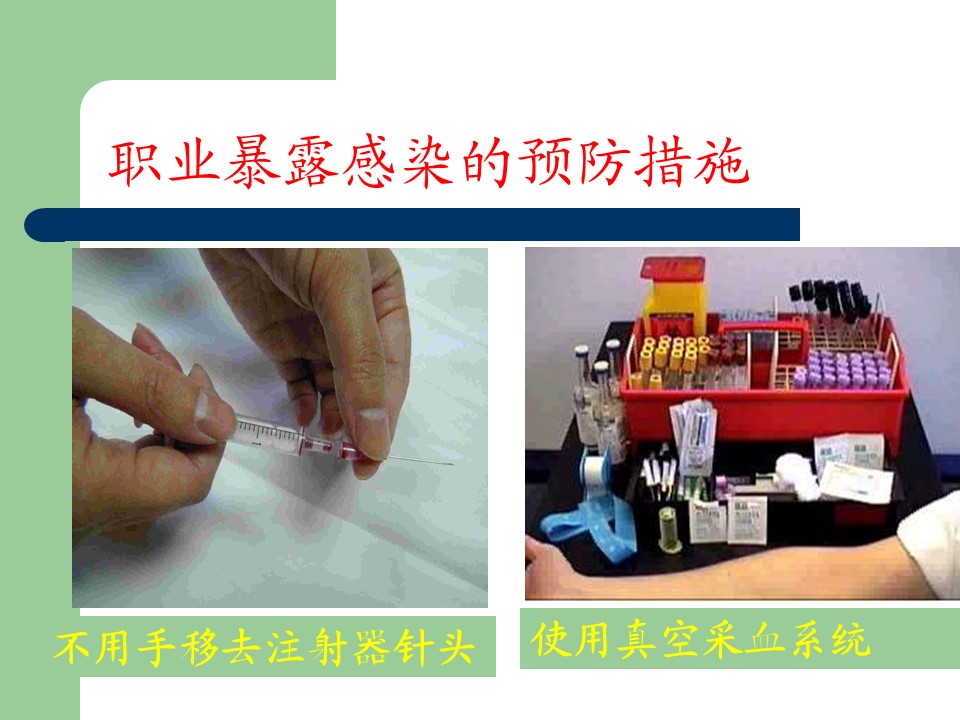 职业暴露感染的预防措施

不用手移去注射器针头

使用真空采血系统